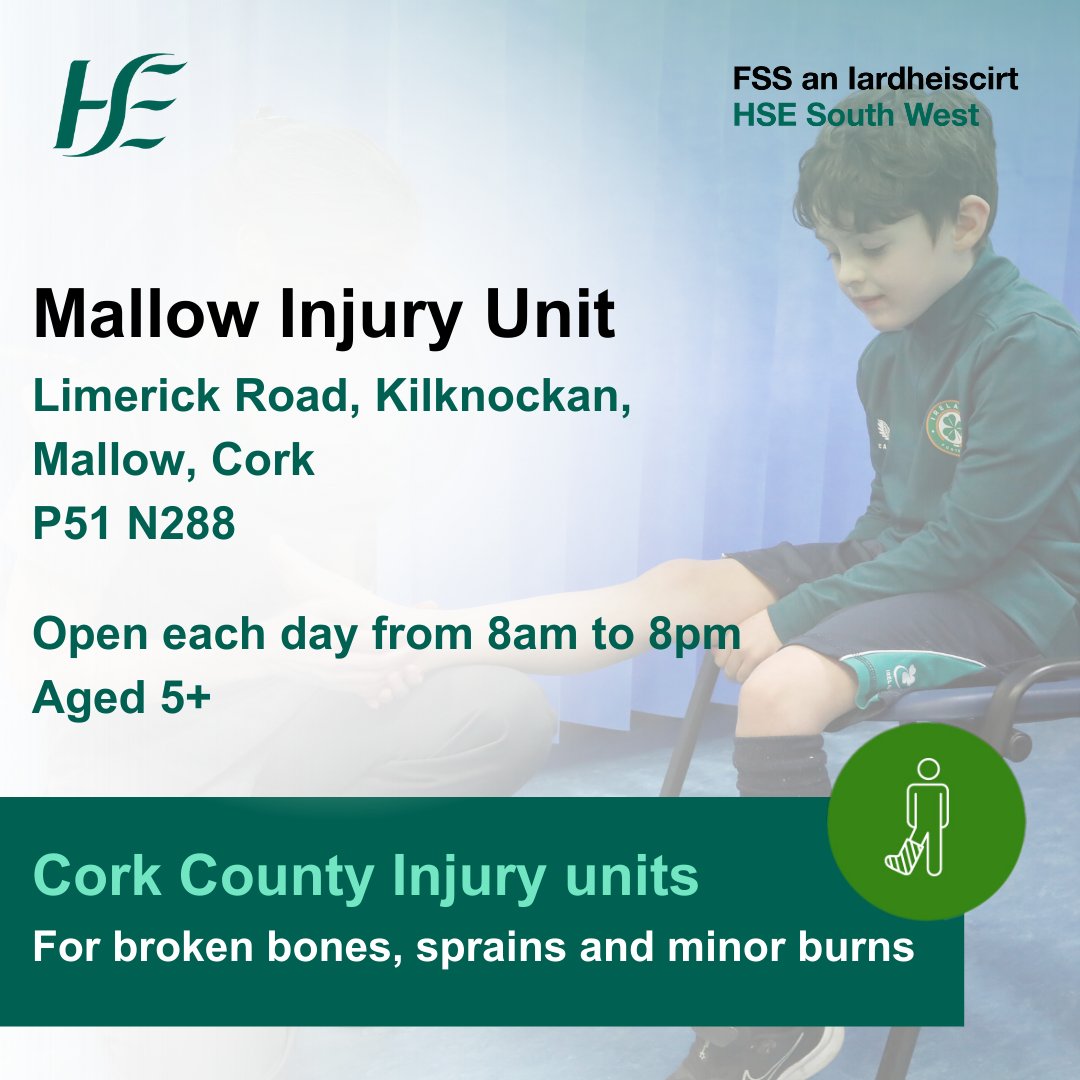 HSE

FSS an Iardheiscirt
HSE South West

Mallow Injury Unit

Limerick Road, Kilknockan, Mallow, Cork
P51 N288

Open each day from 8am to 8pm
Aged 5+

Cork County Injury units

For broken bones, sprains and minor burns